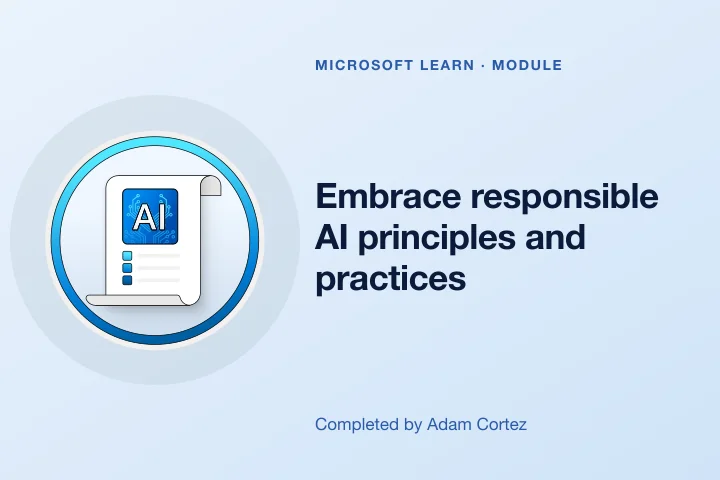 MICROSOFT LEARN · MODULE

AI

Embrace responsible AI principles and practices

Completed by Adam Cortez